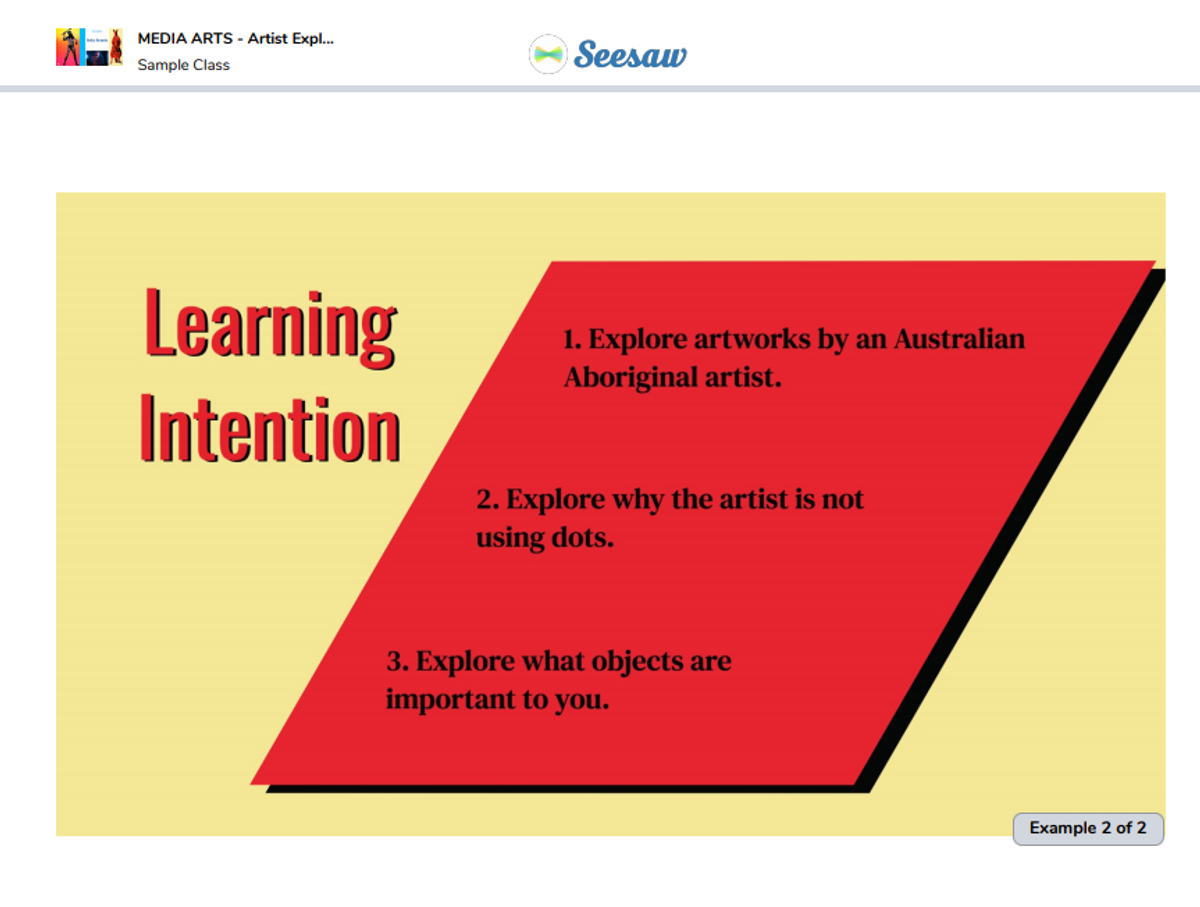 MEDIA ARTS - Artist Expl...
Sample Class

Seesaw

Learning Intention

1. Explore artworks by an Australian Aboriginal artist.

2. Explore why the artist is not using dots.

3. Explore what objects are important to you.

Example 2 of 2